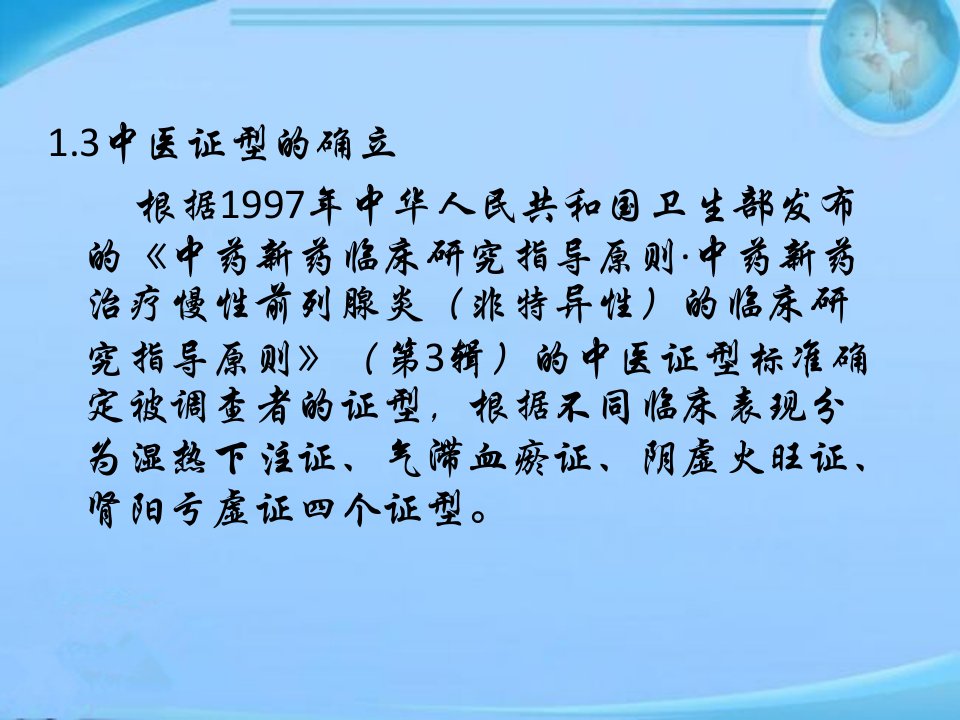 1.3中医证型的确立

根据1997年中华人民共和国卫生部发布的《中药新药临床研究指导原则·中药新药治疗慢性前列腺炎（非特异性）的临床研究指导原则》（第3辑）的中医证型标准确定被调查者的证型，根据不同临床表现分为湿热下注证、气滞血瘀证、阴虚火旺证、肾阳亏虚证四个证型。